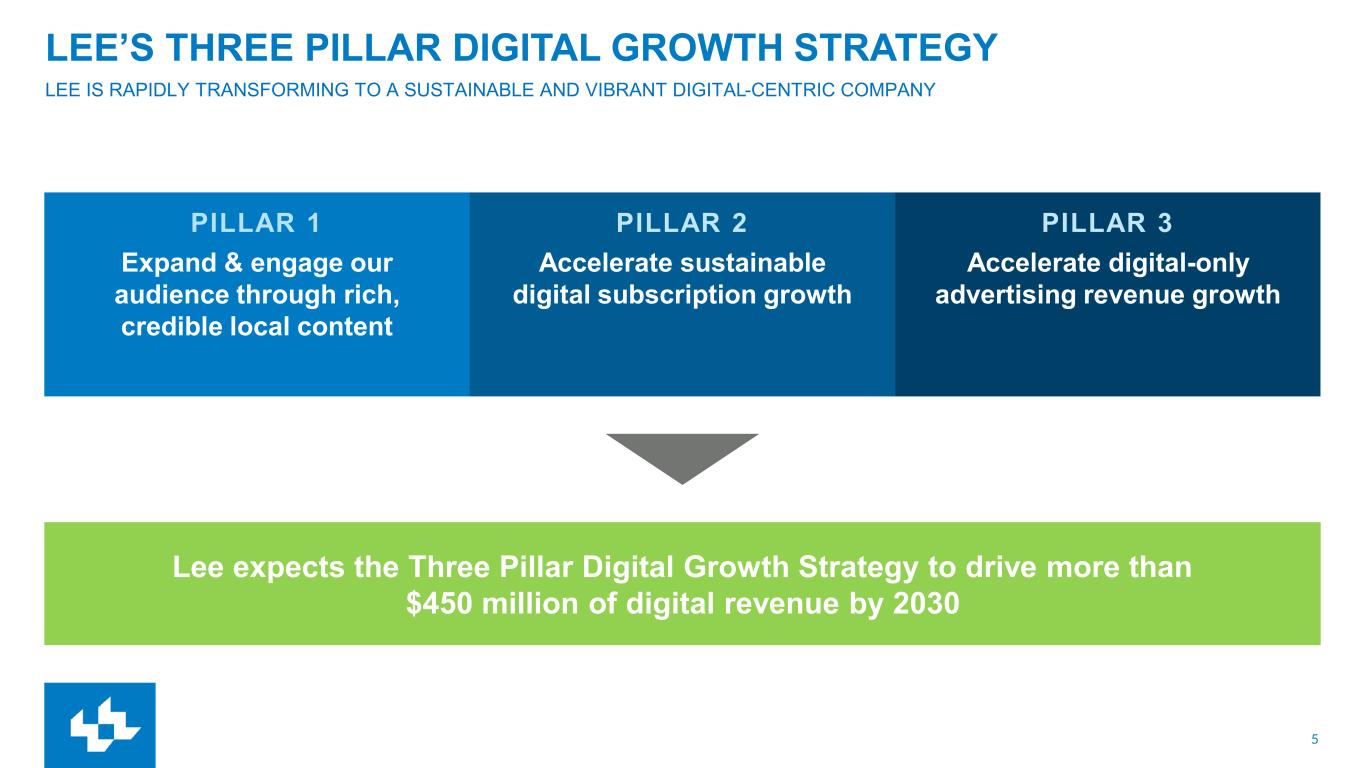 LEE'S THREE PILLAR DIGITAL GROWTH STRATEGY

LEE IS RAPIDLY TRANSFORMING TO A SUSTAINABLE AND VIBRANT DIGITAL-CENTRIC COMPANY

PILLAR 1
Expand & engage our audience through rich, credible local content

PILLAR 2
Accelerate sustainable digital subscription growth

PILLAR 3
Accelerate digital-only advertising revenue growth

Lee expects the Three Pillar Digital Growth Strategy to drive more than $450 million of digital revenue by 2030

5